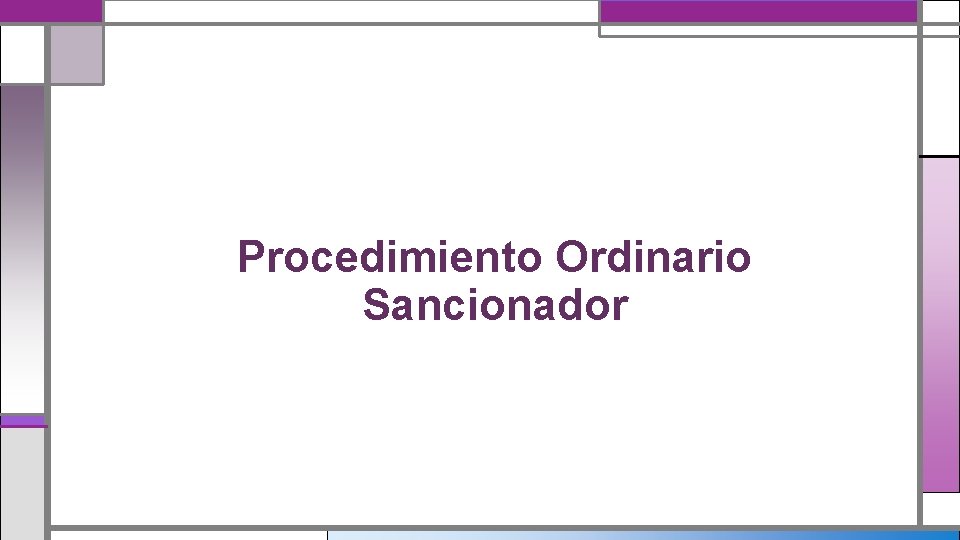 Procedimiento Ordinario Sancionador